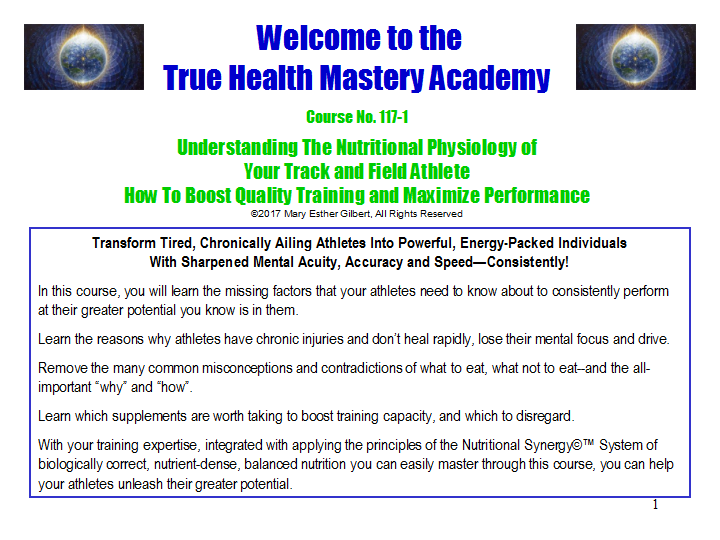 Welcome to the
True Health Mastery Academy

Course No. 117-1

Understanding The Nutritional Physiology of
Your Track and Field Athlete
How To Boost Quality Training and Maximize Performance

©2017 Mary Esther Gilbert, All Rights Reserved

Transform Tired, Chronically Ailing Athletes Into Powerful, Energy-Packed Individuals With Sharpened Mental Acuity, Accuracy and Speed—Consistently!

In this course, you will learn the missing factors that your athletes need to know about to consistently perform at their greater potential you know is in them.

Learn the reasons why athletes have chronic injuries and don't heal rapidly, lose their mental focus and drive.

Remove the many common misconceptions and contradictions of what to eat, what not to eat--and the all-important "why" and "how".

Learn which supplements are worth taking to boost training capacity, and which to disregard.

With your training expertise, integrated with applying the principles of the Nutritional Synergy©™ System of biologically correct, nutrient-dense, balanced nutrition you can easily master through this course, you can help your athletes unleash their greater potential.

1